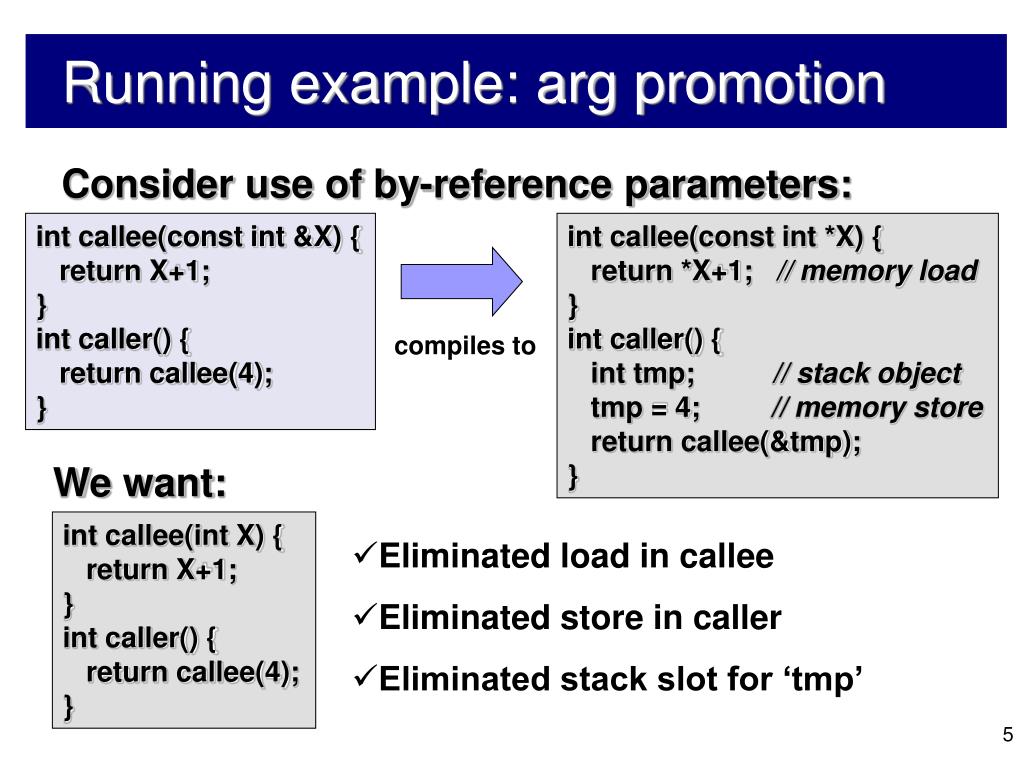 Running example: arg promotion

Consider use of by-reference parameters:

int callee(const int &X) {
  return X+1;
}
int caller() {
  return callee(4);
}

compiles to

int callee(const int *X) {
  return *X+1;   // memory load
}
int caller() {
  int tmp;   // stack object
  tmp = 4;   // memory store
  return callee(&tmp);
}

We want:

int callee(int X) {
  return X+1;
}
int caller() {
  return callee(4);
}

✓Eliminated load in callee

✓Eliminated store in caller

✓Eliminated stack slot for ‘tmp’

5